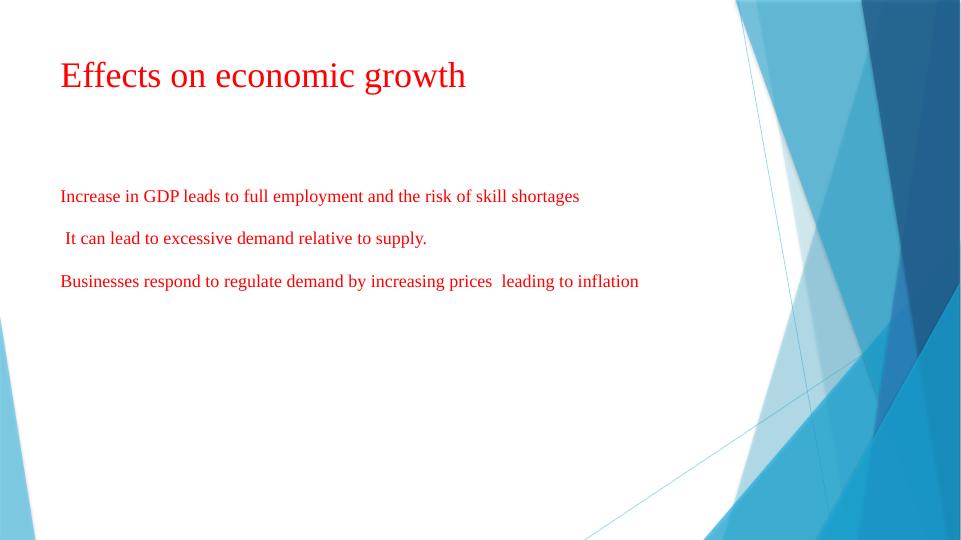 Effects on economic growth

Increase in GDP leads to full employment and the risk of skill shortages

It can lead to excessive demand relative to supply.

Businesses respond to regulate demand by increasing prices leading to inflation